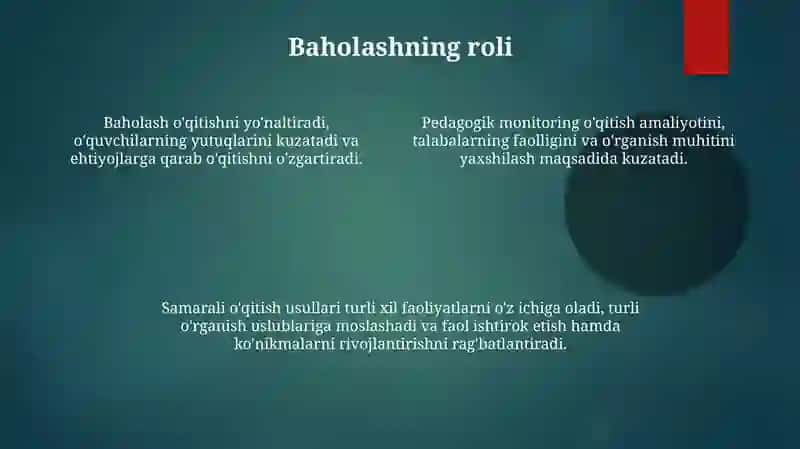 Baholashning roli

Baholash o'qitishni yo'naltiradi, o'quvchilarning yutuqlarini kuzatadi va ehtiyojlarga qarab o'qitishni o'zgartiradi.

Pedagogik monitoring o'qitish amaliyotini, talabalarning faolligini va o'rganish muhitini yaxshilash maqsadida kuzatadi.

Samarali o'qitish usullari turli xil faoliyatlarni o'z ichiga oladi, turli o'rganish uslublariga moslashadi va faol ishtirok etish hamda ko'nikmalarni rivojlantirishni rag'batlantiradi.